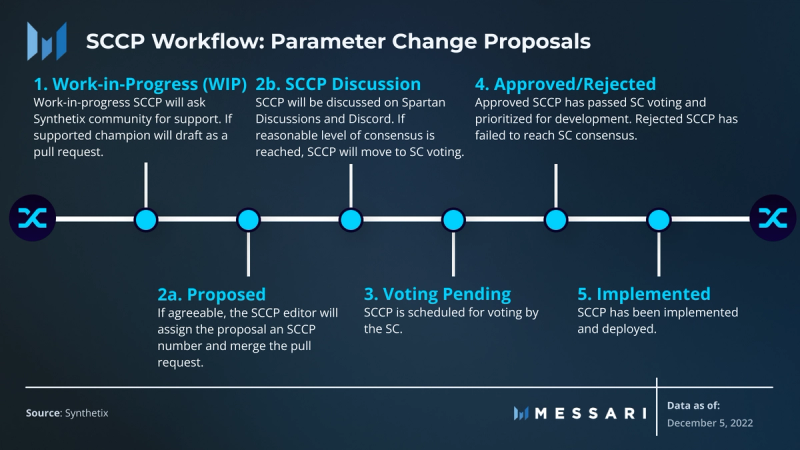 SCCP Workflow: Parameter Change Proposals

1. Work-in-Progress (WIP)
Work-in-progress SCCP will ask Synthetix community for support. If supported champion will draft as a pull request.

2b. SCCP Discussion
SCCP will be discussed on Spartan Discussions and Discord. If reasonable level of consensus is reached, SCCP will move to SC voting.

4. Approved/Rejected
Approved SCCP has passed SC voting and prioritized for development. Rejected SCCP has failed to reach SC consensus.

2a. Proposed
If agreeable, the SCCP editor will assign the proposal an SCCP number and merge the pull request.

3. Voting Pending
SCCP is scheduled for voting by the SC.

5. Implemented
SCCP has been implemented and deployed.

Source: Synthetix

MESSARI

Data as of:
December 5, 2022